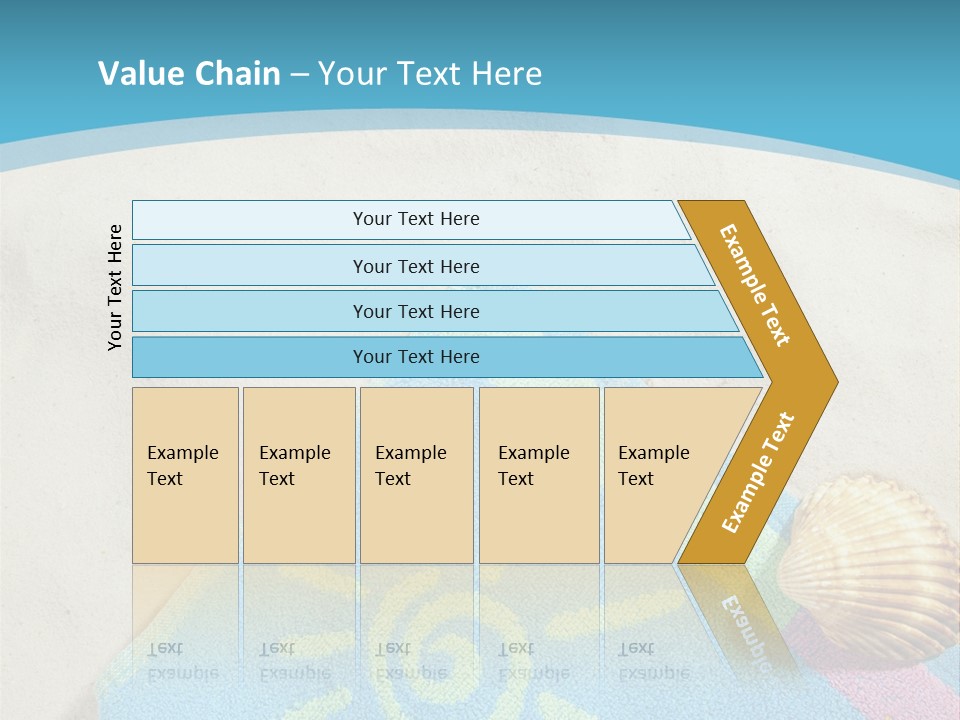 Value Chain – Your Text Here

Your Text Here

Your Text Here

Your Text Here

Your Text Here

Your Text Here

Example Text

Example Text

Example Text

Example Text

Example Text

Example Text

Example Text